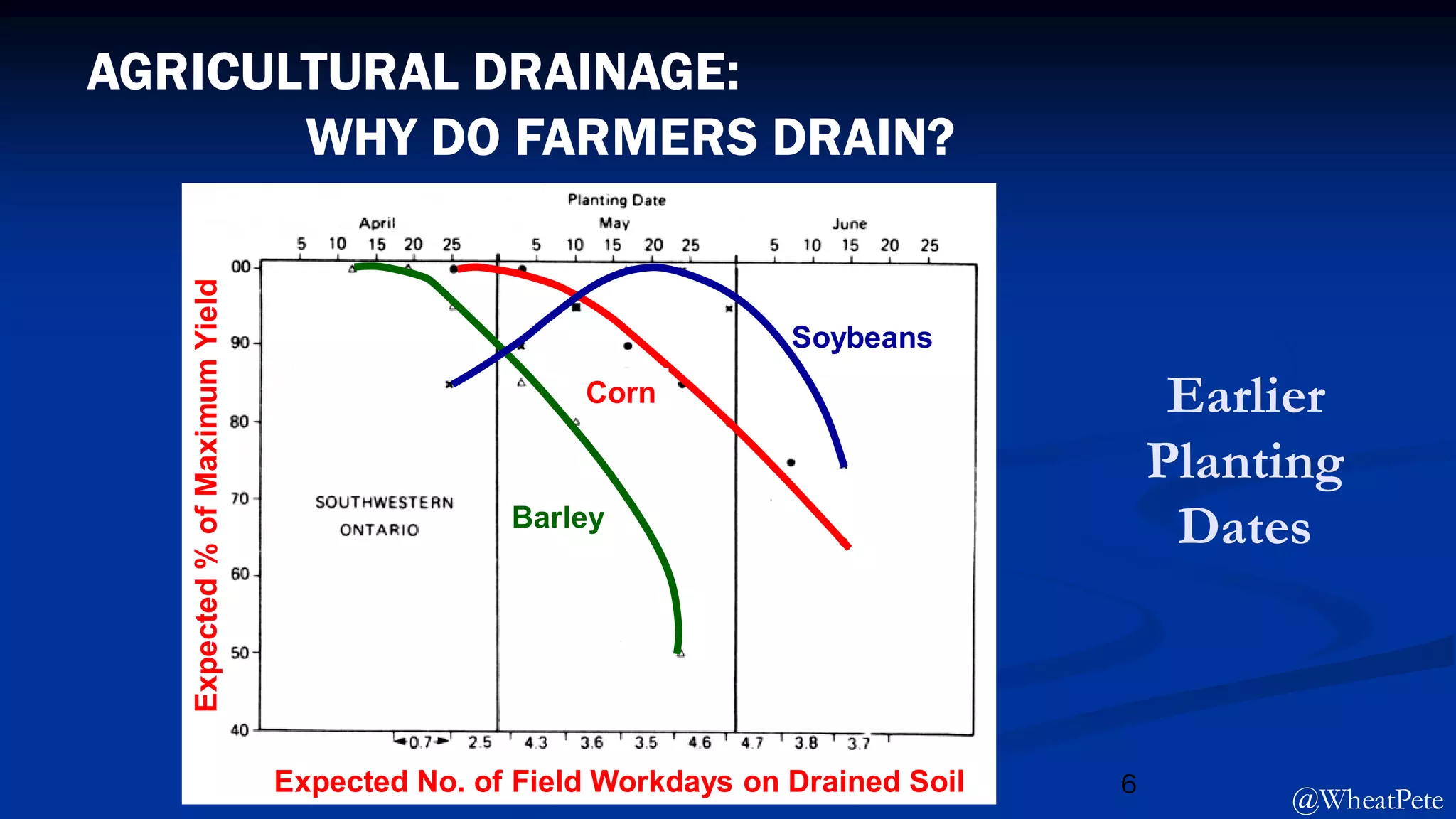 AGRICULTURAL DRAINAGE:
WHY DO FARMERS DRAIN?

Planting Date
April
May
June
5 10 15 20 25 5 10 15 20 25 5 10 15 20 25

Expected % of Maximum Yield
00
90
80
70
60
50
40

Soybeans
Corn
Barley
SOUTHWESTERN ONTARIO

0.7 2.5 4.3 3.6 3.5 4.6 4.7 3.8 3.7

Expected No. of Field Workdays on Drained Soil

Earlier Planting Dates

6

@WheatPete